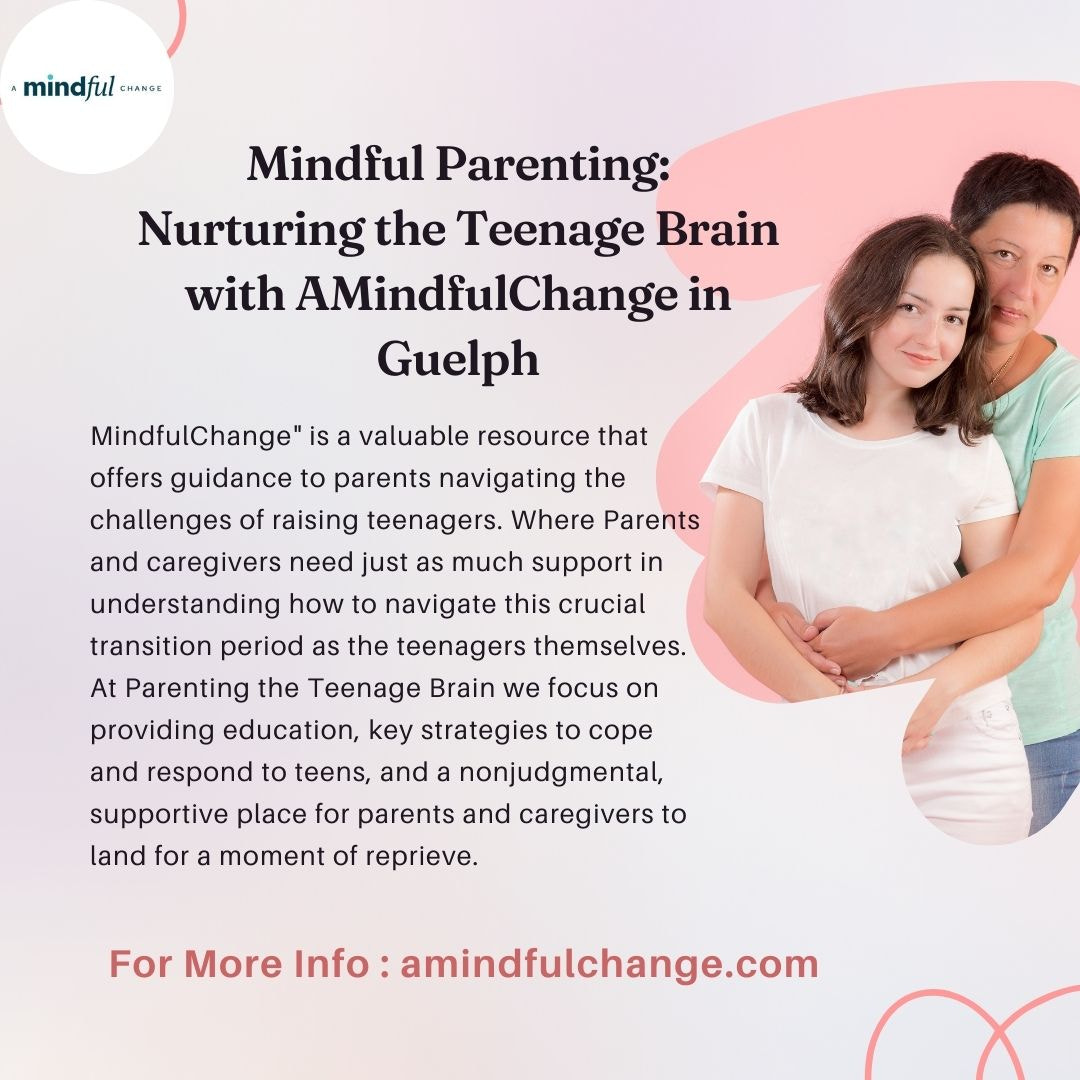 A mindful CHANGE

Mindful Parenting: Nurturing the Teenage Brain with AMindfulChange in Guelph

MindfulChange" is a valuable resource that offers guidance to parents navigating the challenges of raising teenagers. Where Parents and caregivers need just as much support in understanding how to navigate this crucial transition period as the teenagers themselves. At Parenting the Teenage Brain we focus on providing education, key strategies to cope and respond to teens, and a nonjudgmental, supportive place for parents and caregivers to land for a moment of reprieve.

For More Info : amindfulchange.com